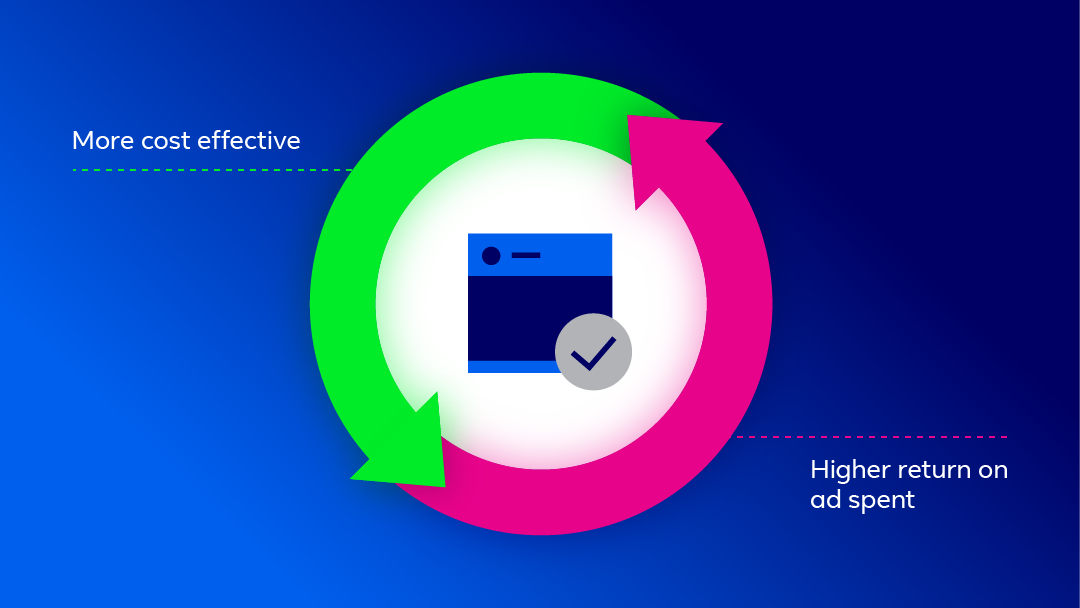 More cost effective

Higher return on ad spent